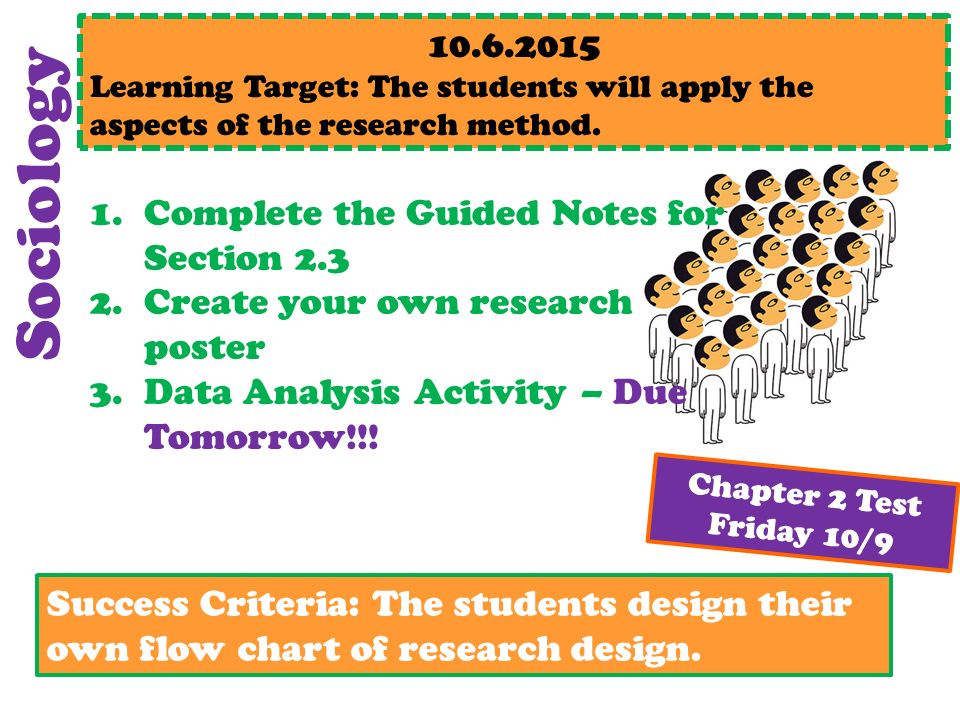 Sociology

10.6.2015
Learning Target: The students will apply the aspects of the research method.

1. Complete the Guided Notes for Section 2.3
2. Create your own research poster
3. Data Analysis Activity – Due Tomorrow!!!

Chapter 2 Test Friday 10/9

Success Criteria: The students design their own flow chart of research design.